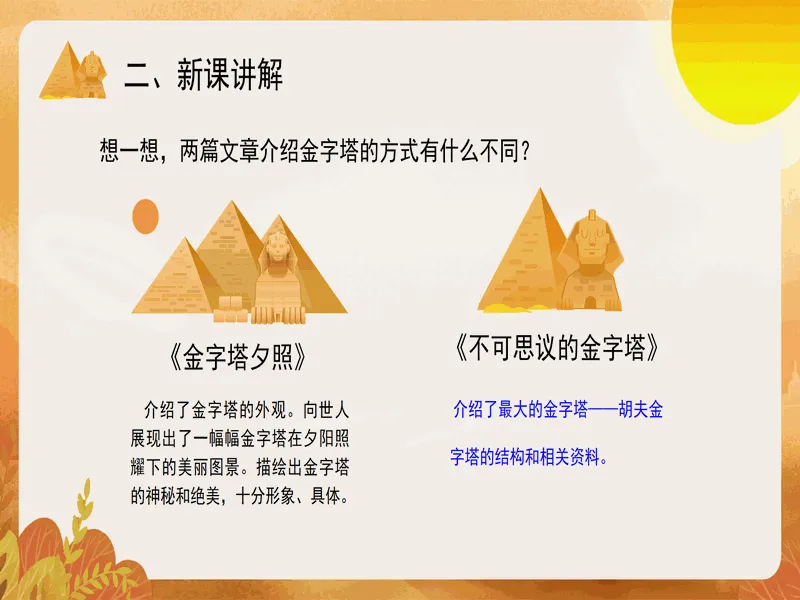 二、新课讲解

想一想，两篇文章介绍金字塔的方式有什么不同？

《金字塔夕照》

介绍了金字塔的外观。向世人展现出了一幅幅金字塔在夕阳照耀下的美丽图景。描绘出金字塔的神秘和绝美，十分形象、具体。

《不可思议的金字塔》

介绍了最大的金字塔——胡夫金字塔的结构和相关资料。